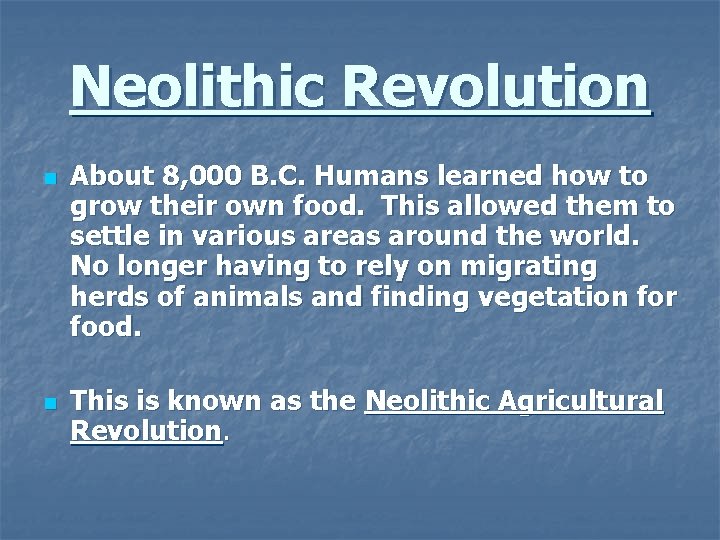 Neolithic Revolution

About 8,000 B.C. Humans learned how to grow their own food. This allowed them to settle in various areas around the world. No longer having to rely on migrating herds of animals and finding vegetation for food.

This is known as the Neolithic Agricultural Revolution.